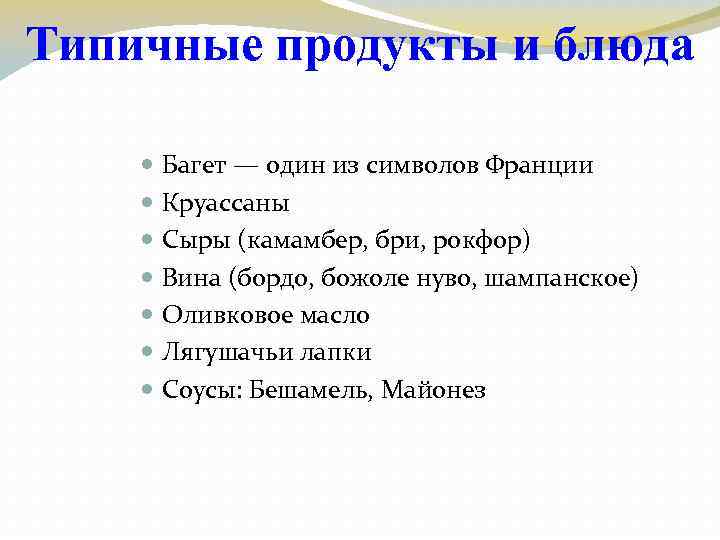 Типичные продукты и блюда

- Багет — один из символов Франции
- Круассаны
- Сыры (камамбер, бри, рокфор)
- Вина (бордо, божоле нуво, шампанское)
- Оливковое масло
- Лягушачьи лапки
- Соусы: Бешамель, Майонез